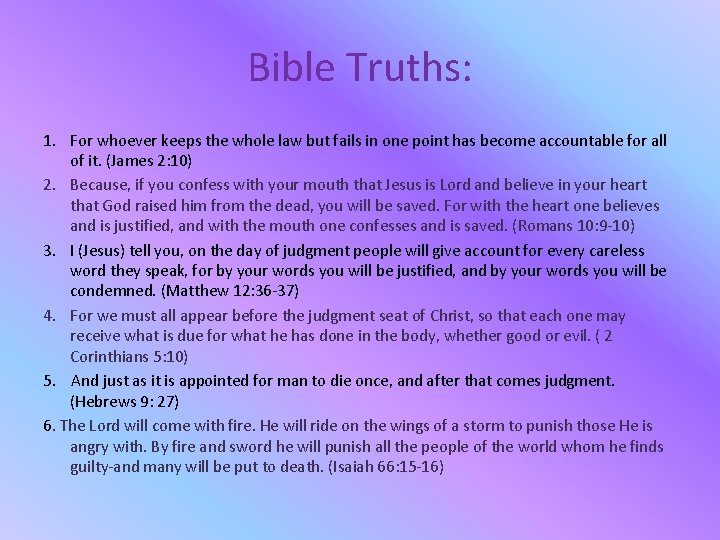 Bible Truths:

1. For whoever keeps the whole law but fails in one point has become accountable for all of it. (James 2:10)
2. Because, if you confess with your mouth that Jesus is Lord and believe in your heart that God raised him from the dead, you will be saved. For with the heart one believes and is justified, and with the mouth one confesses and is saved. (Romans 10:9-10)
3. I (Jesus) tell you, on the day of judgment people will give account for every careless word they speak, for by your words you will be justified, and by your words you will be condemned. (Matthew 12:36-37)
4. For we must all appear before the judgment seat of Christ, so that each one may receive what is due for what he has done in the body, whether good or evil. ( 2 Corinthians 5:10)
5. And just as it is appointed for man to die once, and after that comes judgment. (Hebrews 9: 27)
6. The Lord will come with fire. He will ride on the wings of a storm to punish those He is angry with. By fire and sword he will punish all the people of the world whom he finds guilty-and many will be put to death. (Isaiah 66:15-16)